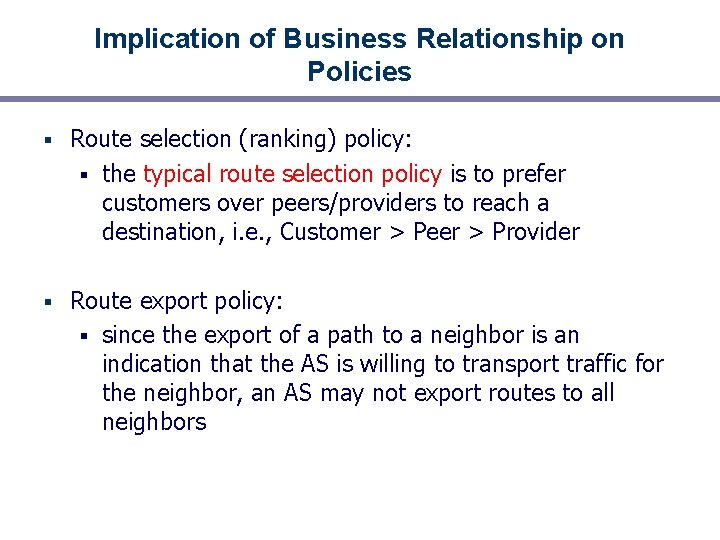 Implication of Business Relationship on Policies

▪ Route selection (ranking) policy:
  ▪ the typical route selection policy is to prefer customers over peers/providers to reach a destination, i.e., Customer > Peer > Provider

▪ Route export policy:
  ▪ since the export of a path to a neighbor is an indication that the AS is willing to transport traffic for the neighbor, an AS may not export routes to all neighbors